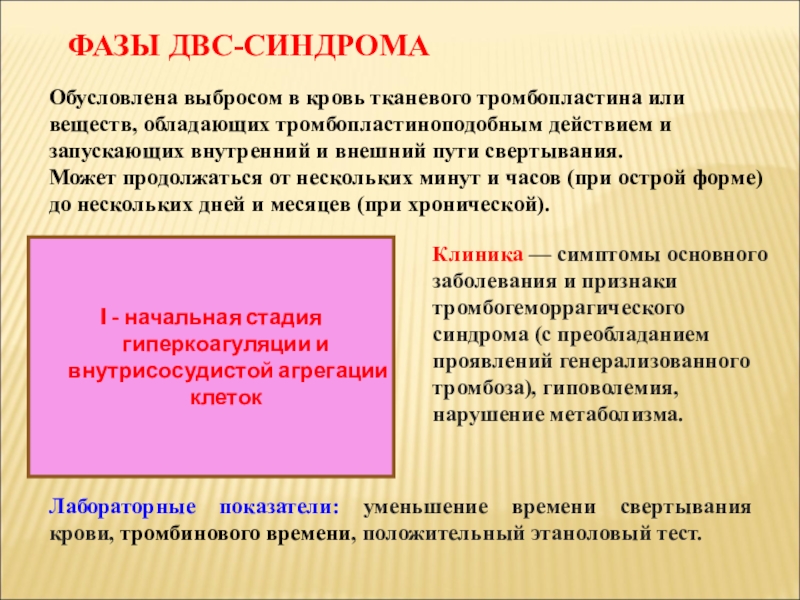 ФАЗЫ ДВС-СИНДРОМА

Обусловлена выбросом в кровь тканевого тромбопластина или веществ, обладающих тромбопластиноподобным действием и запускающих внутренний и внешний пути свертывания.
Может продолжаться от нескольких минут и часов (при острой форме) до нескольких дней и месяцев (при хронической).

I - начальная стадия гиперкоагуляции и внутрисосудистой агрегации клеток

Клиника — симптомы основного заболевания и признаки тромбогеморрагического синдрома (с преобладанием проявлений генерализованного тромбоза), гиповолемия, нарушение метаболизма.

Лабораторные показатели: уменьшение времени свертывания крови, тромбинового времени, положительный этаноловый тест.